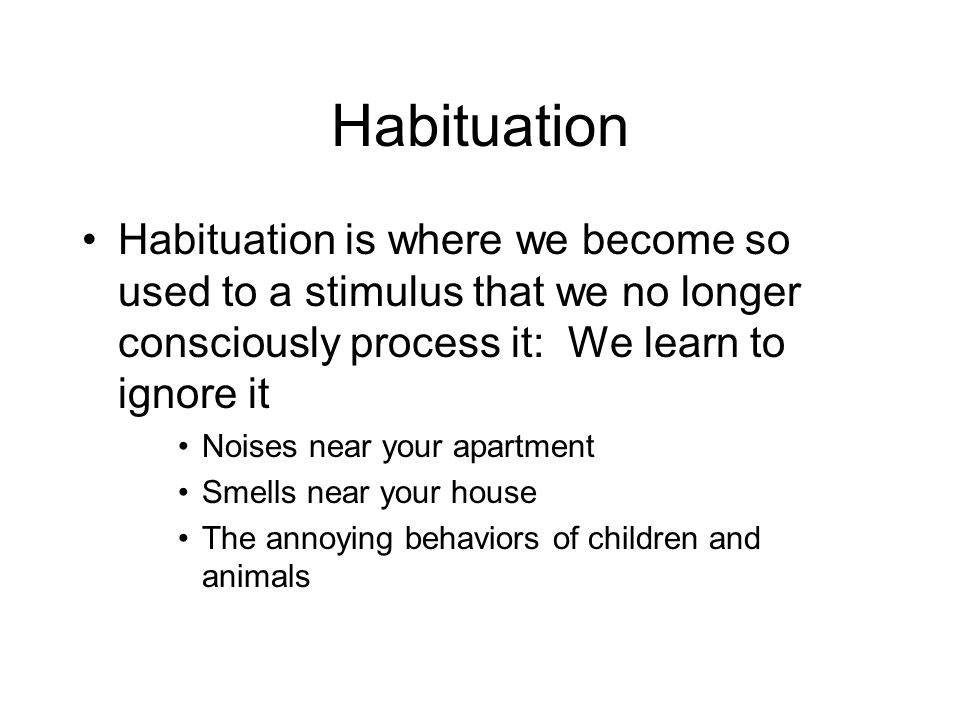 Habituation

• Habituation is where we become so used to a stimulus that we no longer consciously process it: We learn to ignore it

• Noises near your apartment
• Smells near your house
• The annoying behaviors of children and animals